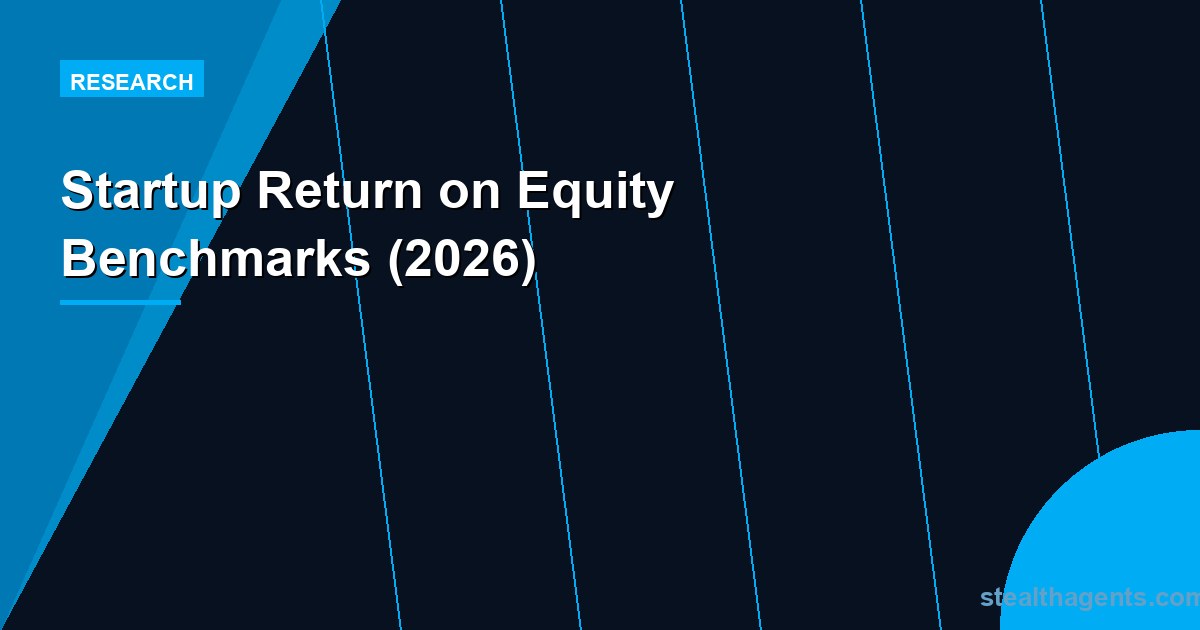 RESEARCH

Startup Return on Equity Benchmarks (2026)

stealthagents.com